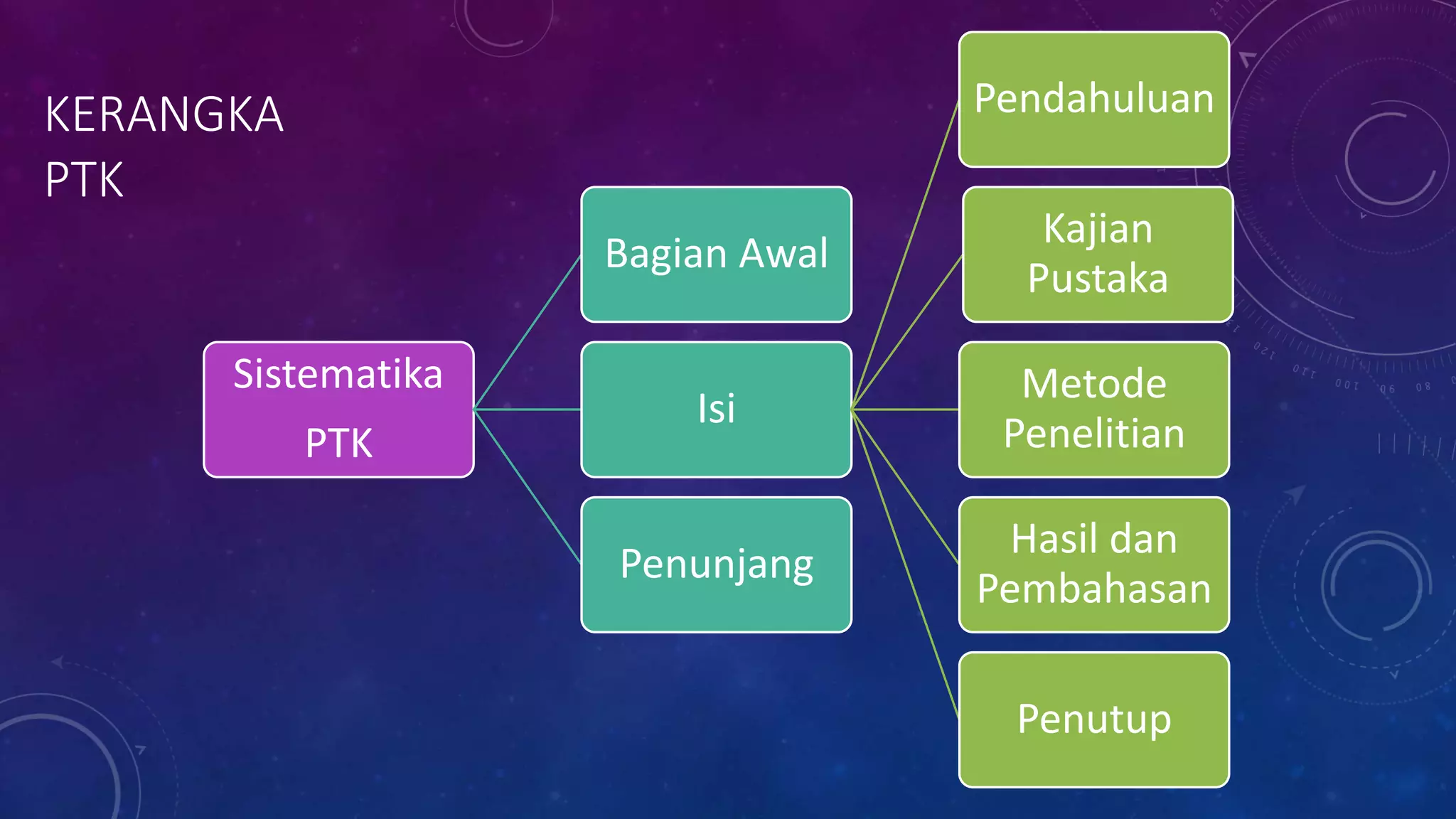 KERANGKA PTK

Sistematika PTK

Bagian Awal

Isi

Penunjang

Pendahuluan

Kajian Pustaka

Metode Penelitian

Hasil dan Pembahasan

Penutup